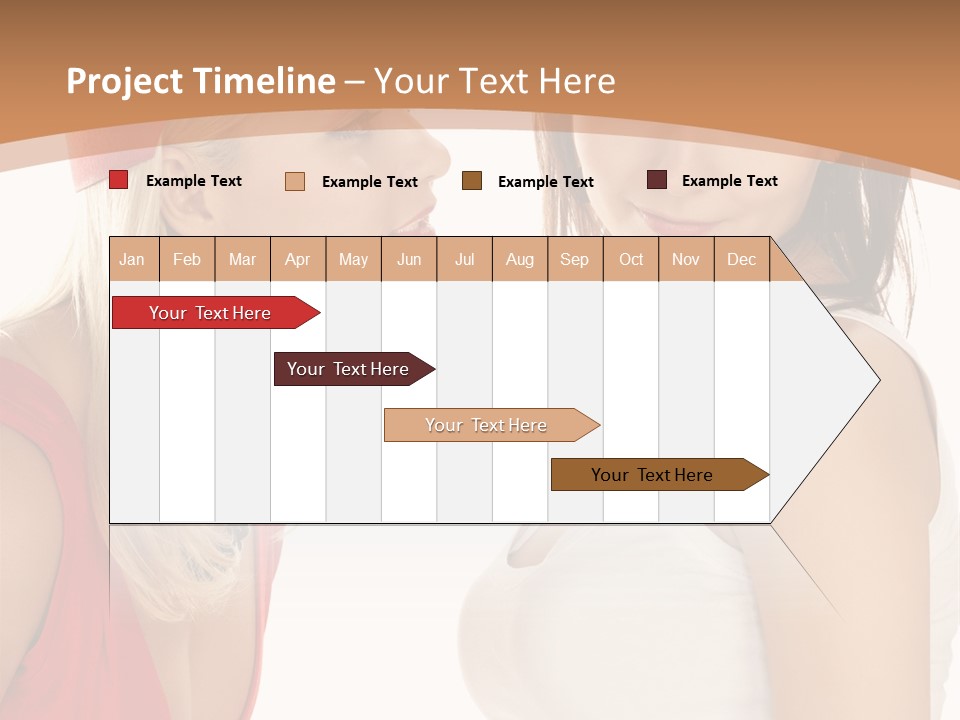 Project Timeline – Your Text Here

Example Text
Example Text
Example Text
Example Text

| Jan | Feb | Mar | Apr | May | Jun | Jul | Aug | Sep | Oct | Nov | Dec |
|---|---|---|---|---|---|---|---|---|---|---|---|

Your Text Here
Your Text Here
Your Text Here
Your Text Here